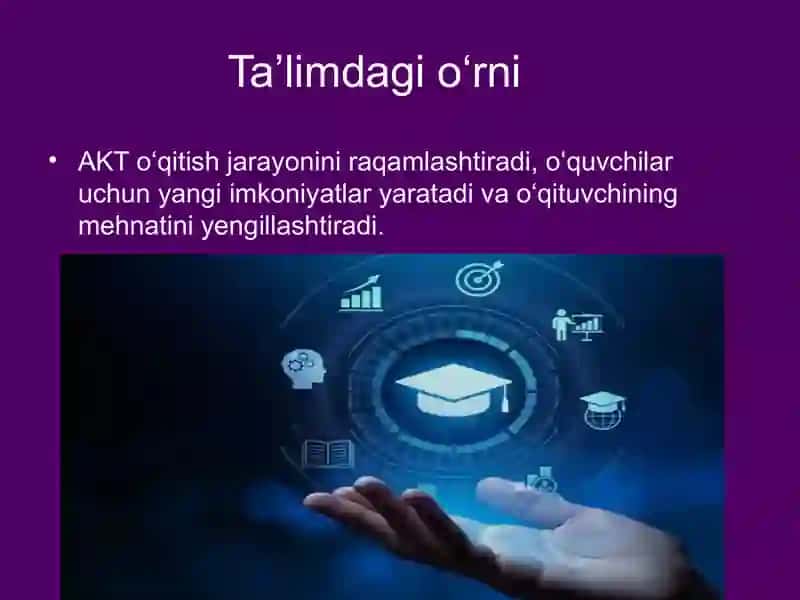 Ta’limdagi o‘rni

• AKT o‘qitish jarayonini raqamlashtiradi, o‘quvchilar uchun yangi imkoniyatlar yaratadi va o‘qituvchining mehnatini yengillashtiradi.